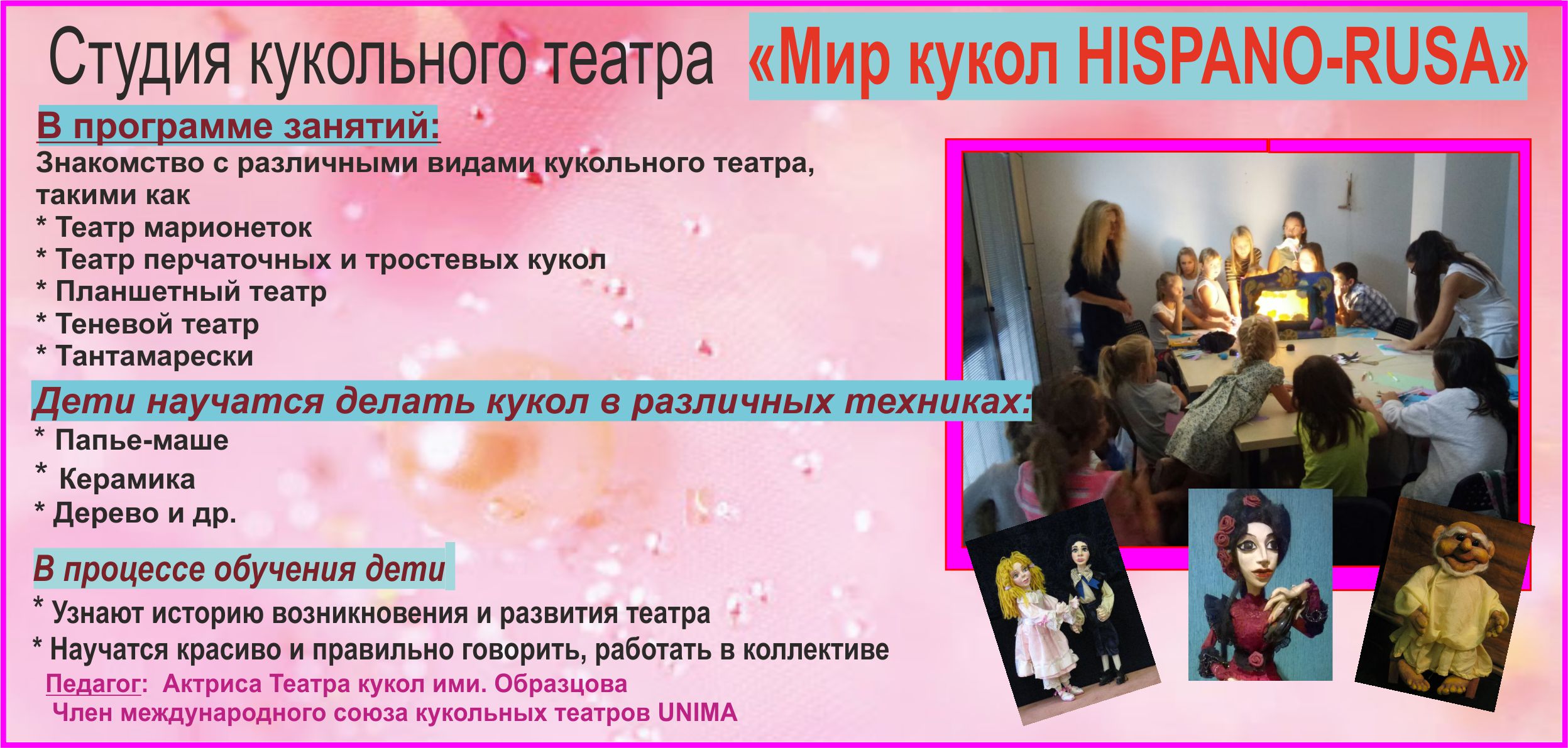 Студия кукольного театра «Мир кукол HISPANO-RUSA»

В программе занятий:
Знакомство с различными видами кукольного театра, такими как
* Театр марионеток
* Театр перчаточных и тростевых кукол
* Планшетный театр
* Теневой театр
* Тантамарески

Дети научатся делать кукол в различных техниках:
* Папье-маше
* Керамика
* Дерево и др.

В процессе обучения дети
* Узнают историю возникновения и развития театра
* Научатся красиво и правильно говорить, работать в коллективе

Педагог: Актриса Театра кукол ими. Образцова
Член международного союза кукольных театров UNIMA